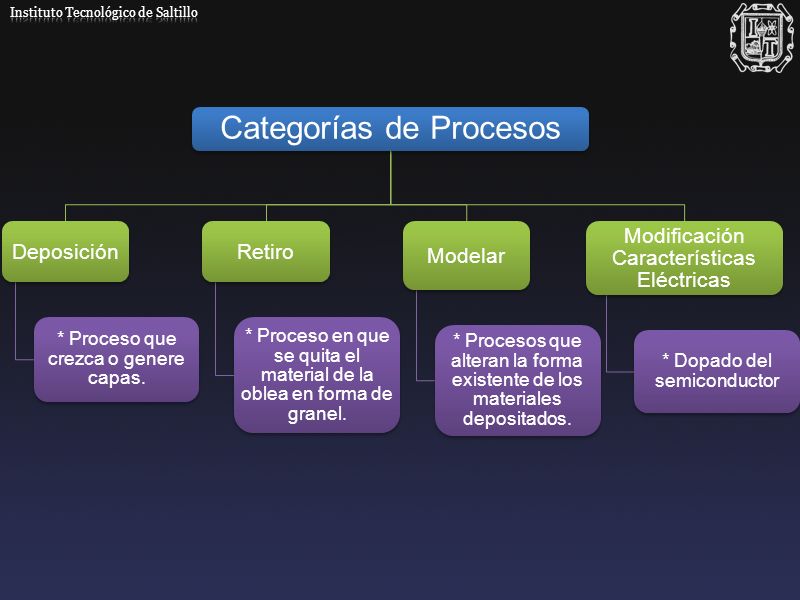 Instituto Tecnológico de Saltillo

Categorías de Procesos

Deposición

* Proceso que crezca o genere capas.

Retiro

* Proceso en que se quita el material de la oblea en forma de granel.

Modelar

* Procesos que alteran la forma existente de los materiales depositados.

Modificación Características Eléctricas

* Dopado del semiconductor